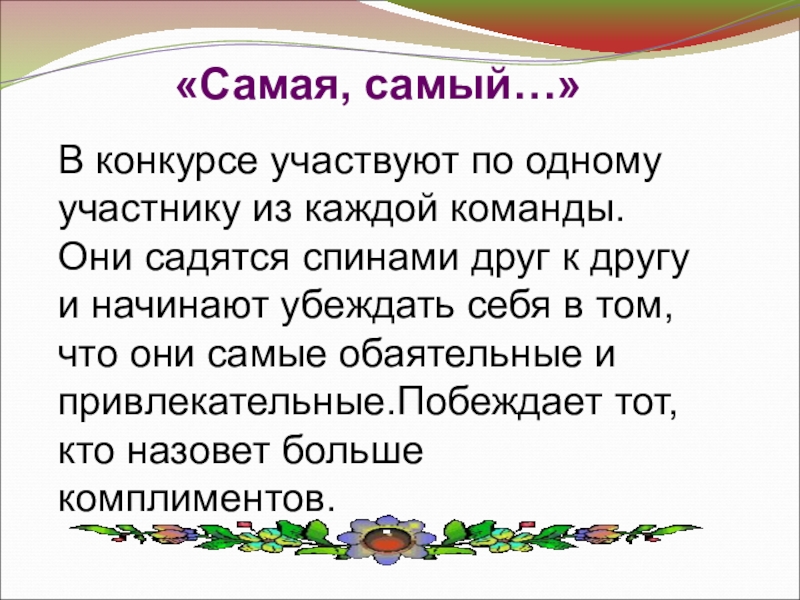 «Самая, самый…»

В конкурсе участвуют по одному участнику из каждой команды. Они садятся спинами друг к другу и начинают убеждать себя в том, что они самые обаятельные и привлекательные.Побеждает тот, кто назовет больше комплиментов.